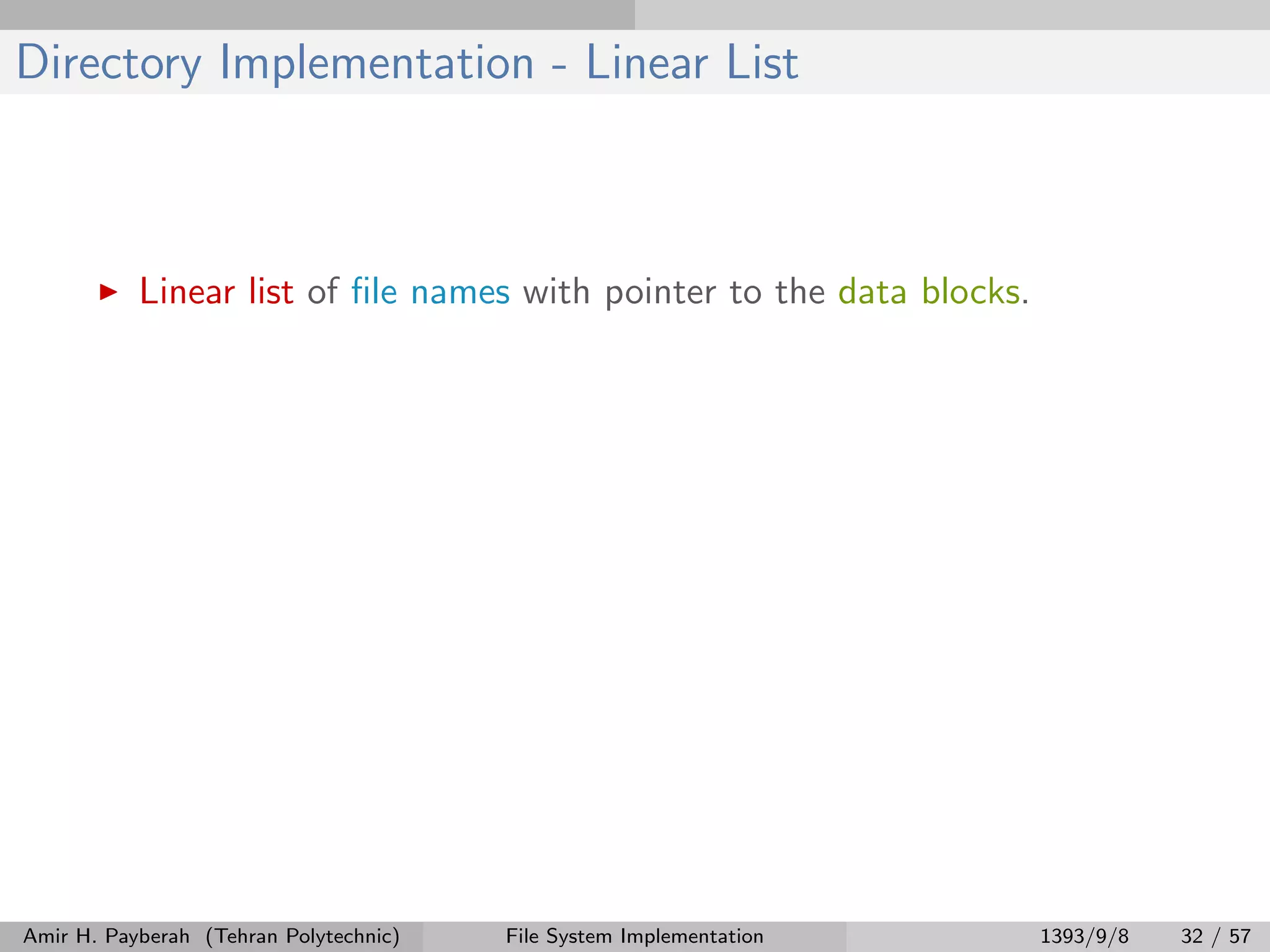 Directory Implementation - Linear List

▶ Linear list of file names with pointer to the data blocks.

Amir H. Payberah (Tehran Polytechnic) File System Implementation 1393/9/8 32 / 57